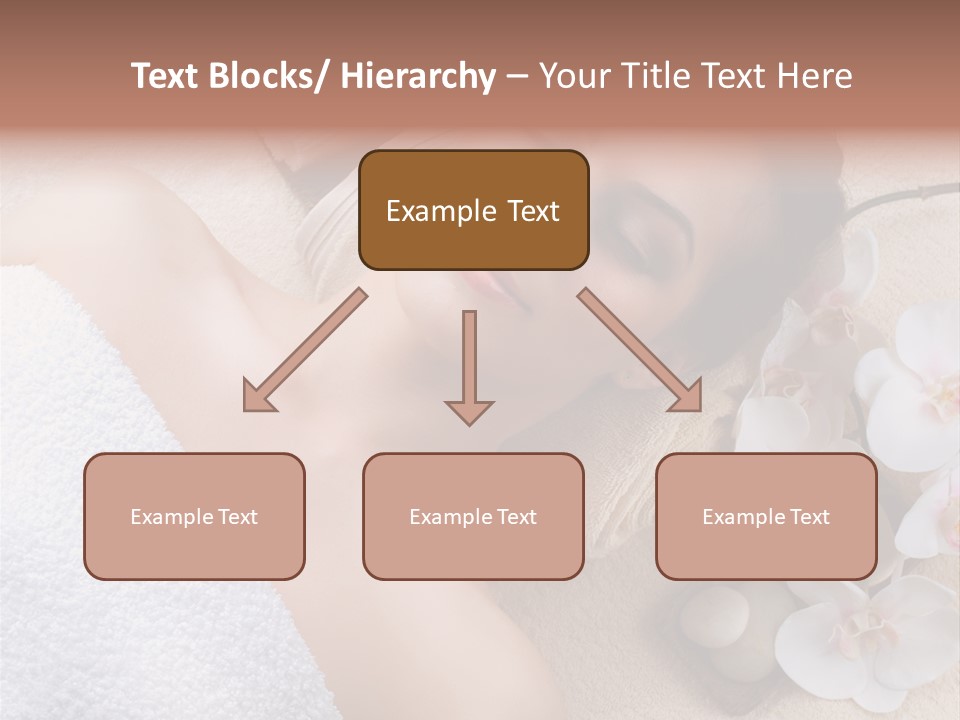 Text Blocks/ Hierarchy – Your Title Text Here

Example Text

Example Text

Example Text

Example Text